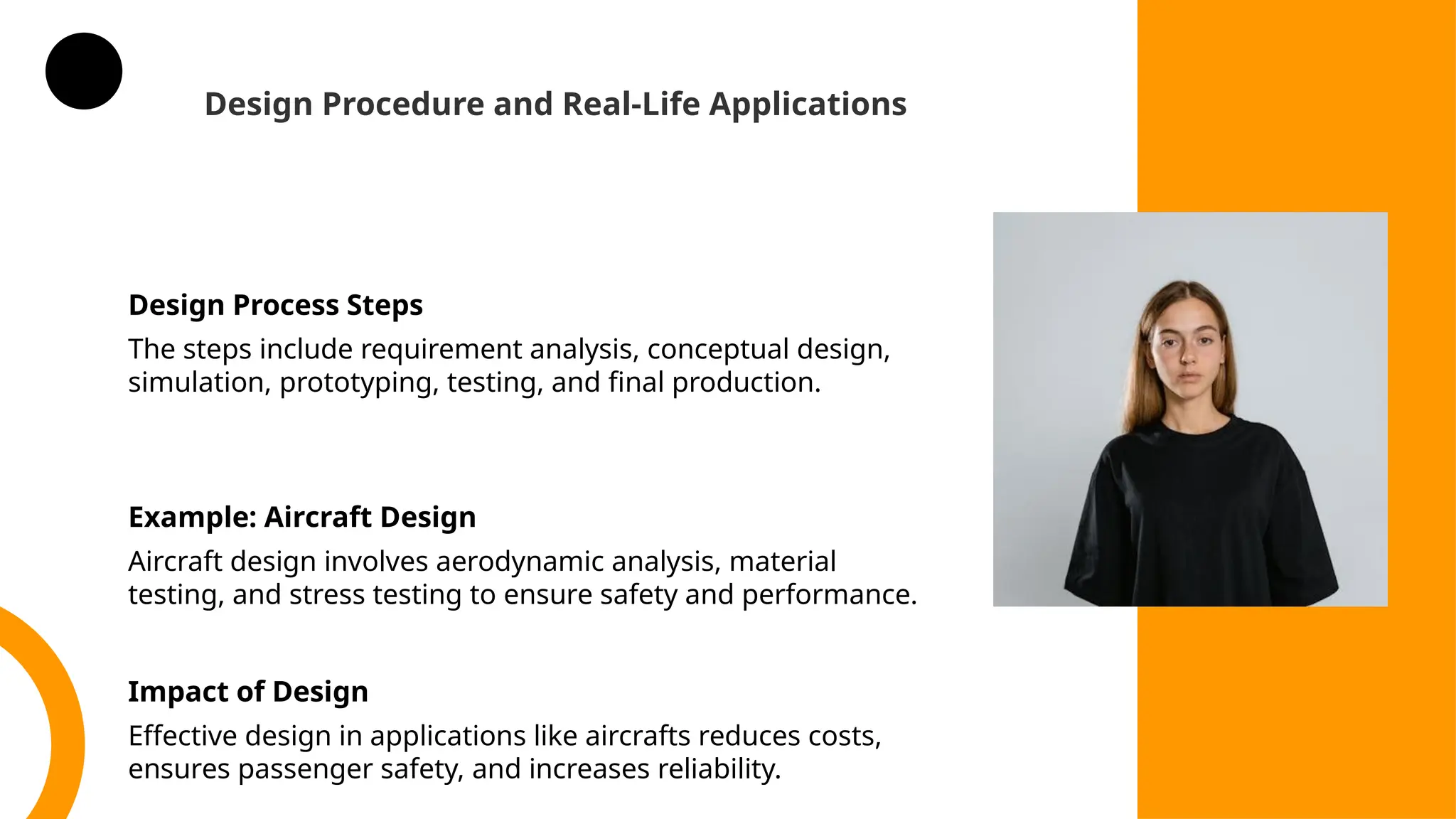 Design Procedure and Real-Life Applications

Design Process Steps

The steps include requirement analysis, conceptual design, simulation, prototyping, testing, and final production.

Example: Aircraft Design

Aircraft design involves aerodynamic analysis, material testing, and stress testing to ensure safety and performance.

Impact of Design

Effective design in applications like aircrafts reduces costs, ensures passenger safety, and increases reliability.